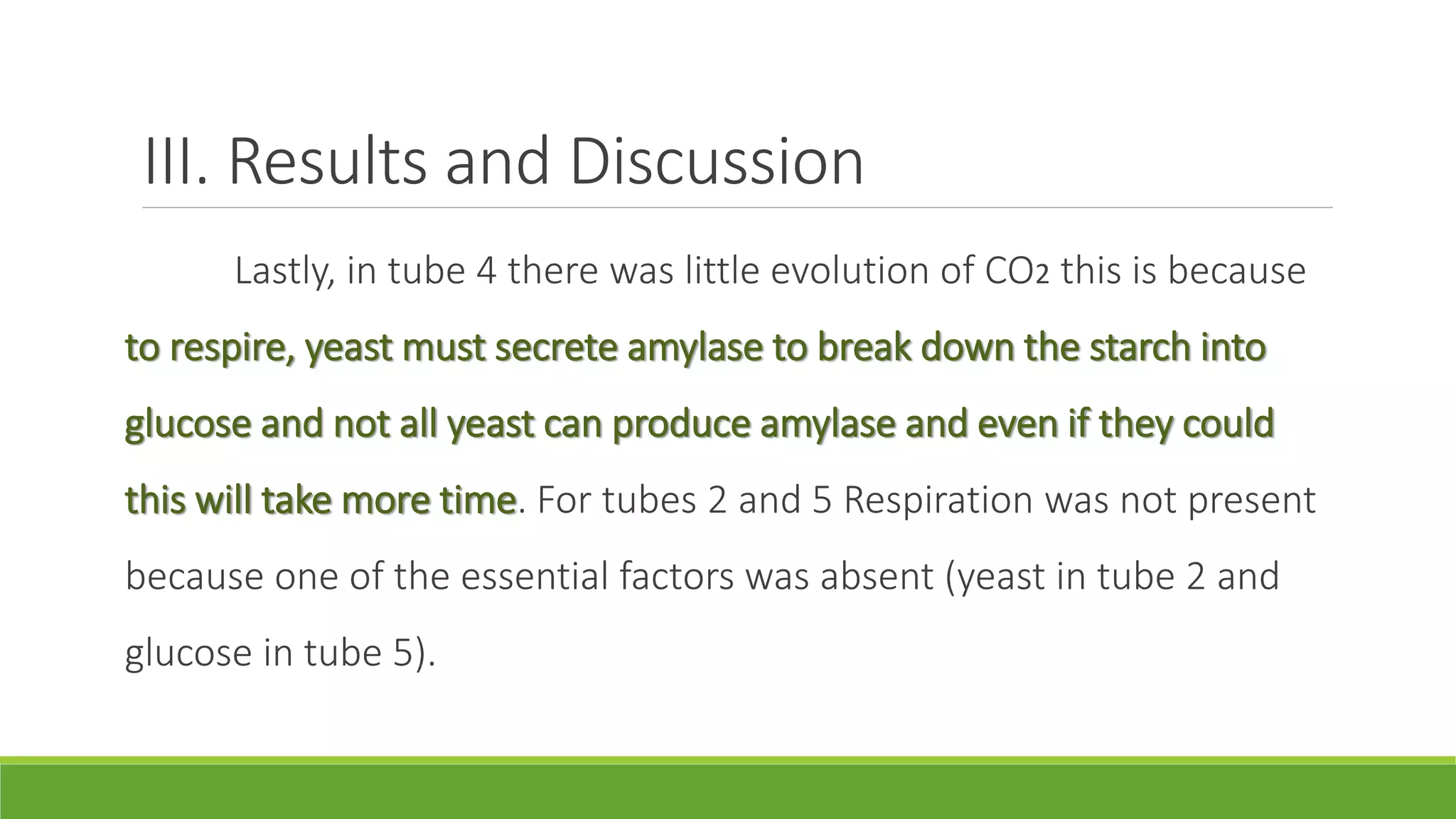 III. Results and Discussion

Lastly, in tube 4 there was little evolution of $CO_2$ this is because to respire, yeast must secrete amylase to break down the starch into glucose and not all yeast can produce amylase and even if they could this will take more time. For tubes 2 and 5 Respiration was not present because one of the essential factors was absent (yeast in tube 2 and glucose in tube 5).